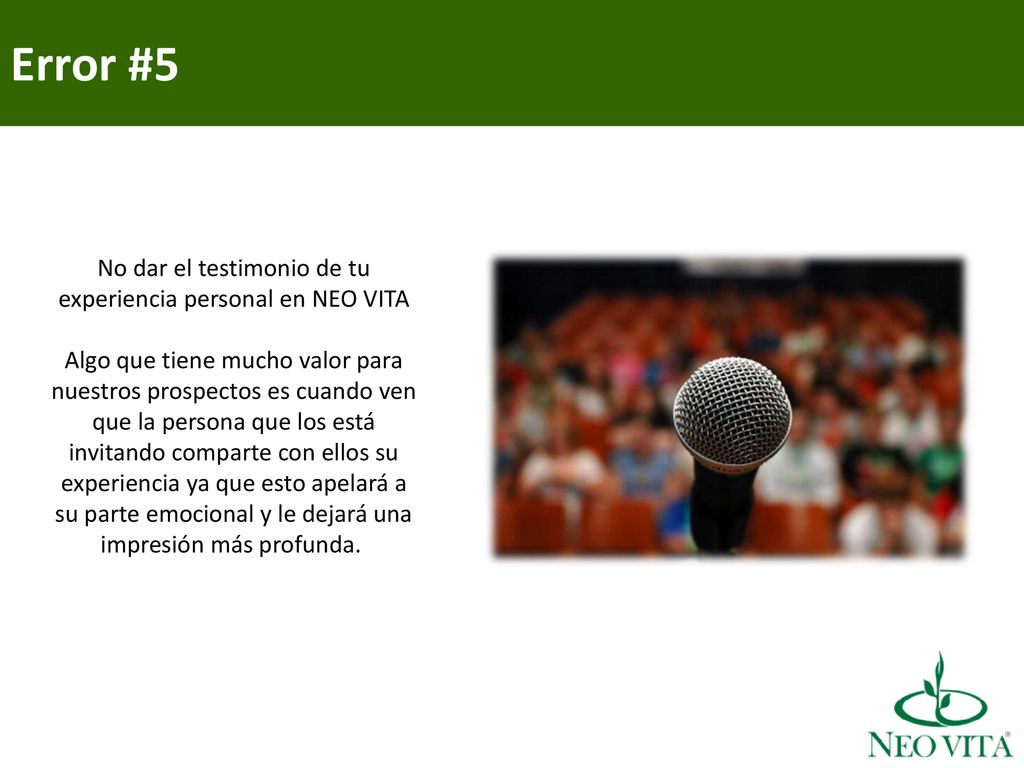 Error #5

No dar el testimonio de tu experiencia personal en NEO VITA

Algo que tiene mucho valor para nuestros prospectos es cuando ven que la persona que los está invitando comparte con ellos su experiencia ya que esto apelará a su parte emocional y le dejará una impresión más profunda.

NEO VITA®